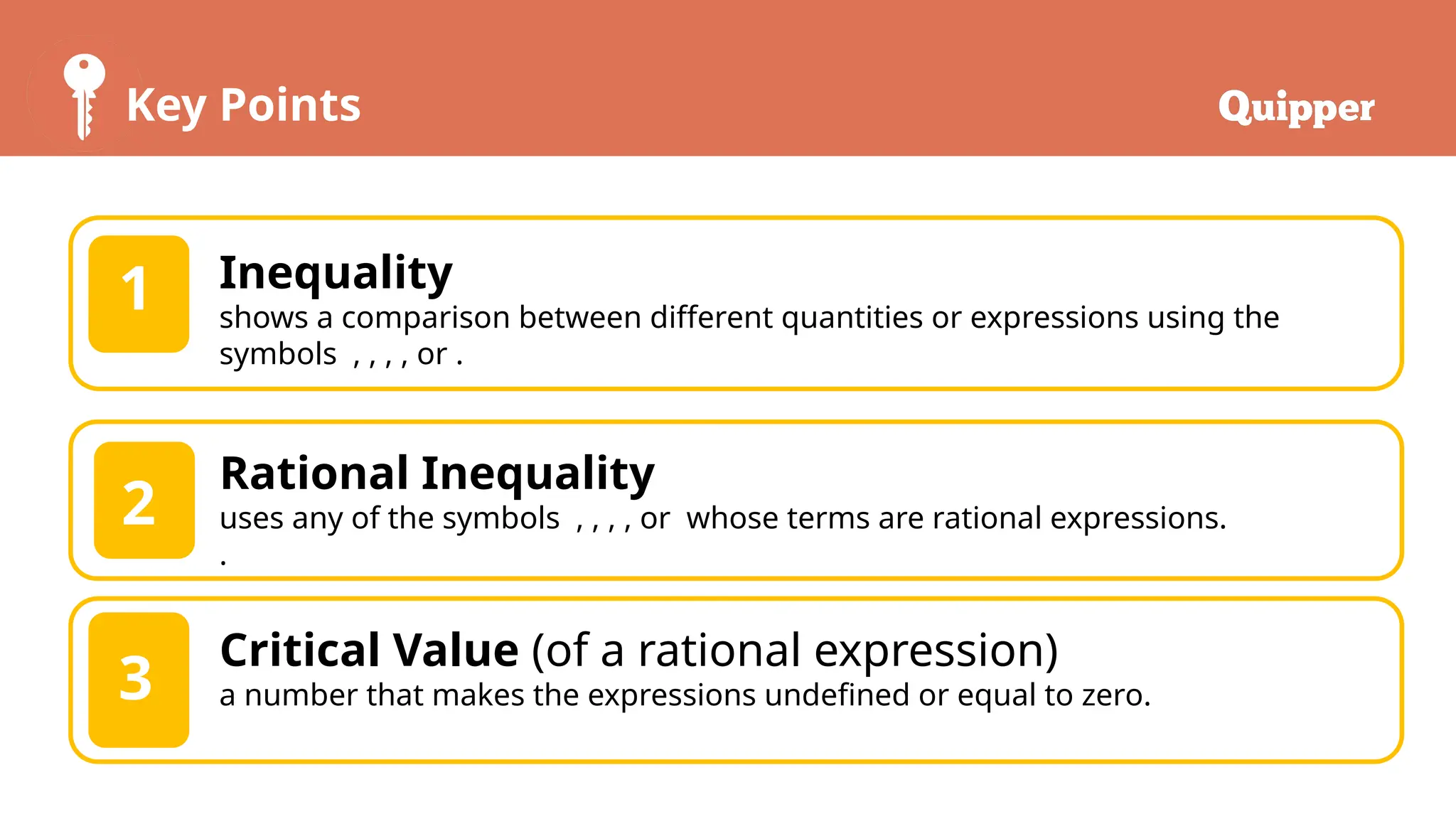 Key Points

Quipper

1

Inequality
shows a comparison between different quantities or expressions using the symbols , , , , or .

2

Rational Inequality
uses any of the symbols , , , , or whose terms are rational expressions.
.

3

Critical Value (of a rational expression)
a number that makes the expressions undefined or equal to zero.